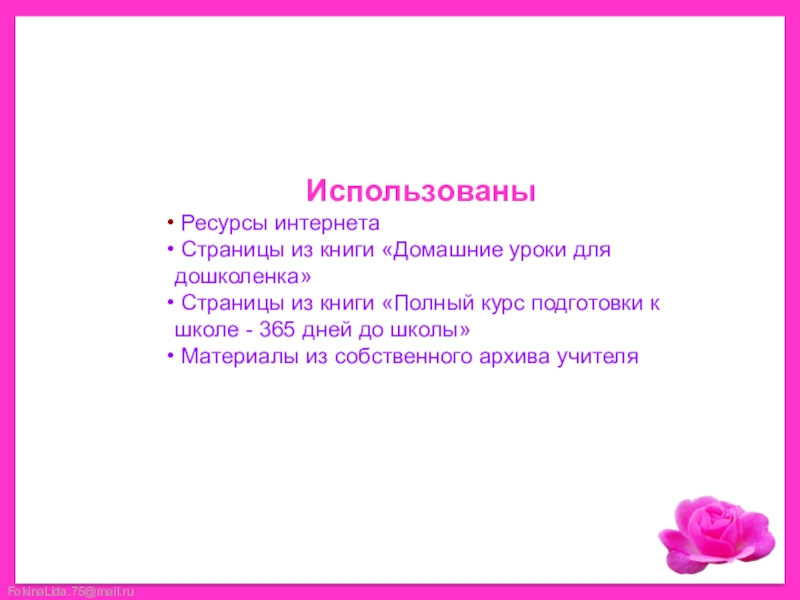 Использованы

• Ресурсы интернета
• Страницы из книги «Домашние уроки для дошколенка»
• Страницы из книги «Полный курс подготовки к школе - 365 дней до школы»
• Материалы из собственного архива учителя

FokinaLida.75@mail.ru